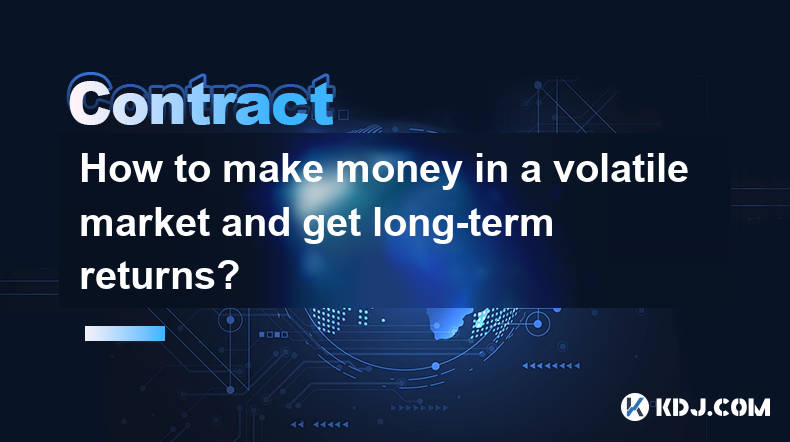 Contract

How to make money in a volatile market and get long-term returns?

KDJ.COM